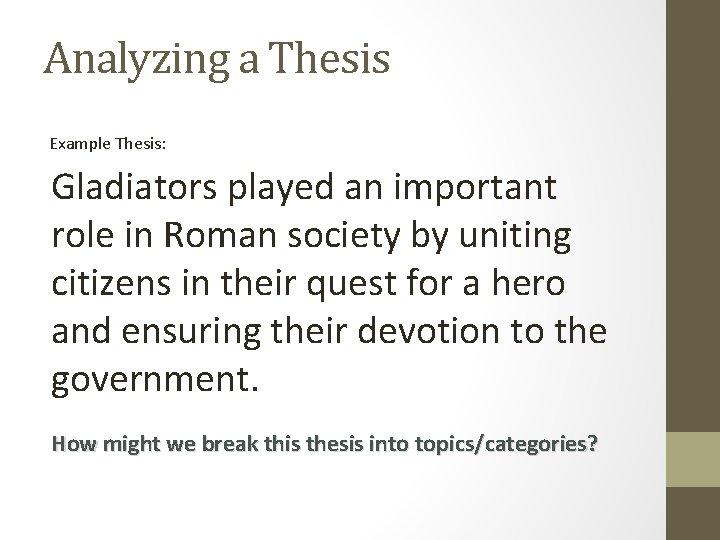 Analyzing a Thesis

Example Thesis:

Gladiators played an important role in Roman society by uniting citizens in their quest for a hero and ensuring their devotion to the government.

How might we break this thesis into topics/categories?